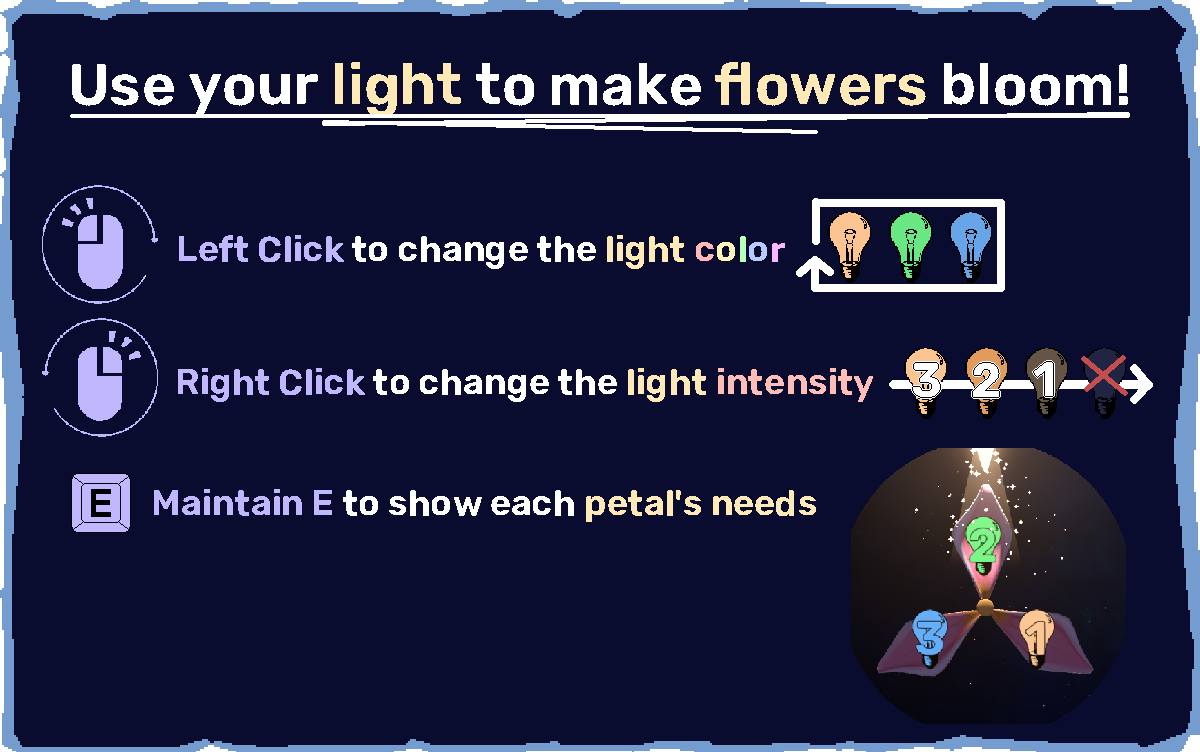 Use your light to make flowers bloom!

Left Click to change the light color

Right Click to change the light intensity

3 2 1

E Maintain E to show each petal's needs

2

3 1